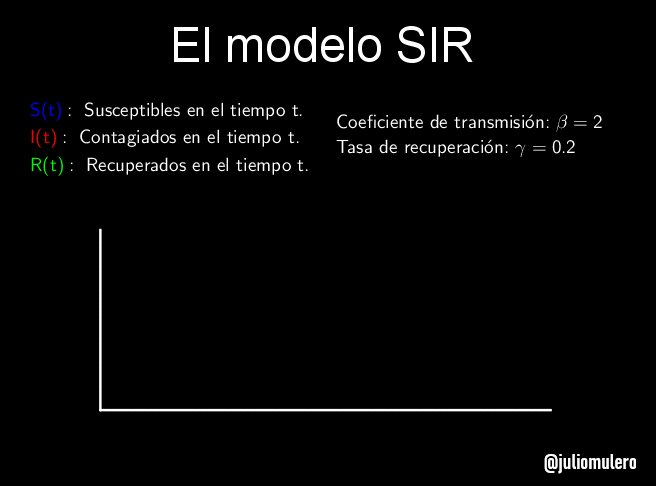 El modelo SIR

S(t) : Susceptibles en el tiempo t.
I(t) : Contagiados en el tiempo t.
R(t) : Recuperados en el tiempo t.

Coeficiente de transmisión: $\beta = 2$
Tasa de recuperación: $\gamma = 0.2$

@juliomulero